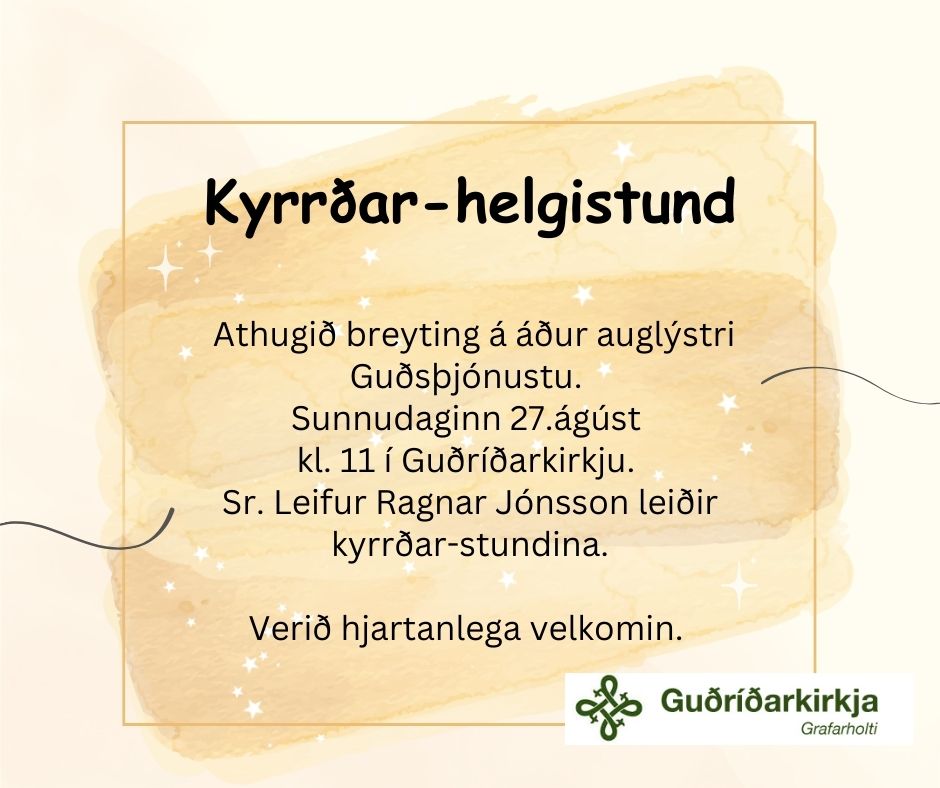 Kyrrðar-helgistund

Athugið breyting á áður auglýstri Guðsþjónustu.
Sunnudaginn 27.ágúst
kl. 11 í Guðríðarkirkju.
Sr. Leifur Ragnar Jónsson leiðir kyrrðar-stundina.

Verið hjartanlega velkomin.

Guðríðarkirkja
Grafarholti